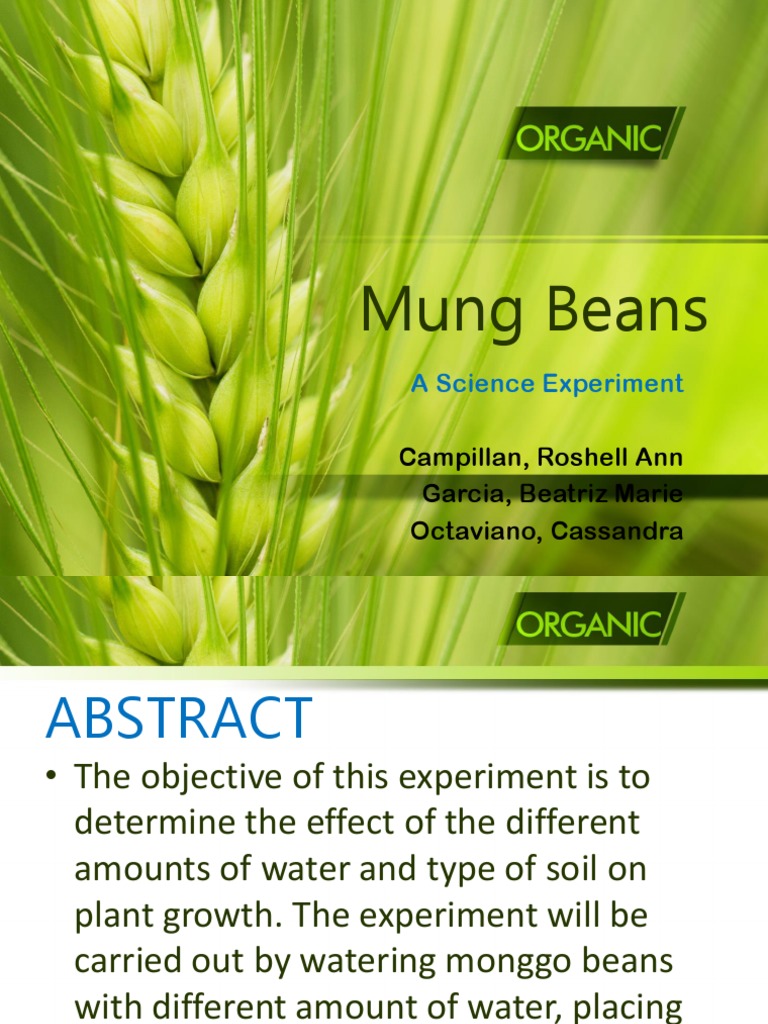 ORGANIC

Mung Beans

A Science Experiment

Campillan, Roshell Ann
Garcia, Beatriz Marie
Octaviano, Cassandra

ORGANIC

ABSTRACT

• The objective of this experiment is to determine the effect of the different amounts of water and type of soil on plant growth. The experiment will be carried out by watering monggo beans with different amount of water, placing